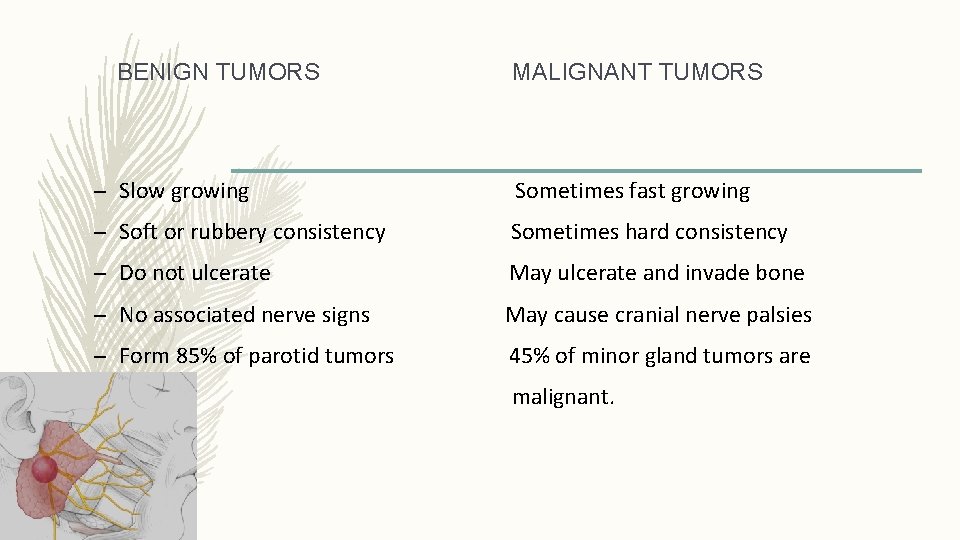 BENIGN TUMORS

– Slow growing
– Soft or rubbery consistency
– Do not ulcerate
– No associated nerve signs
– Form 85% of parotid tumors

MALIGNANT TUMORS

Sometimes fast growing
Sometimes hard consistency
May ulcerate and invade bone
May cause cranial nerve palsies
45% of minor gland tumors are malignant.